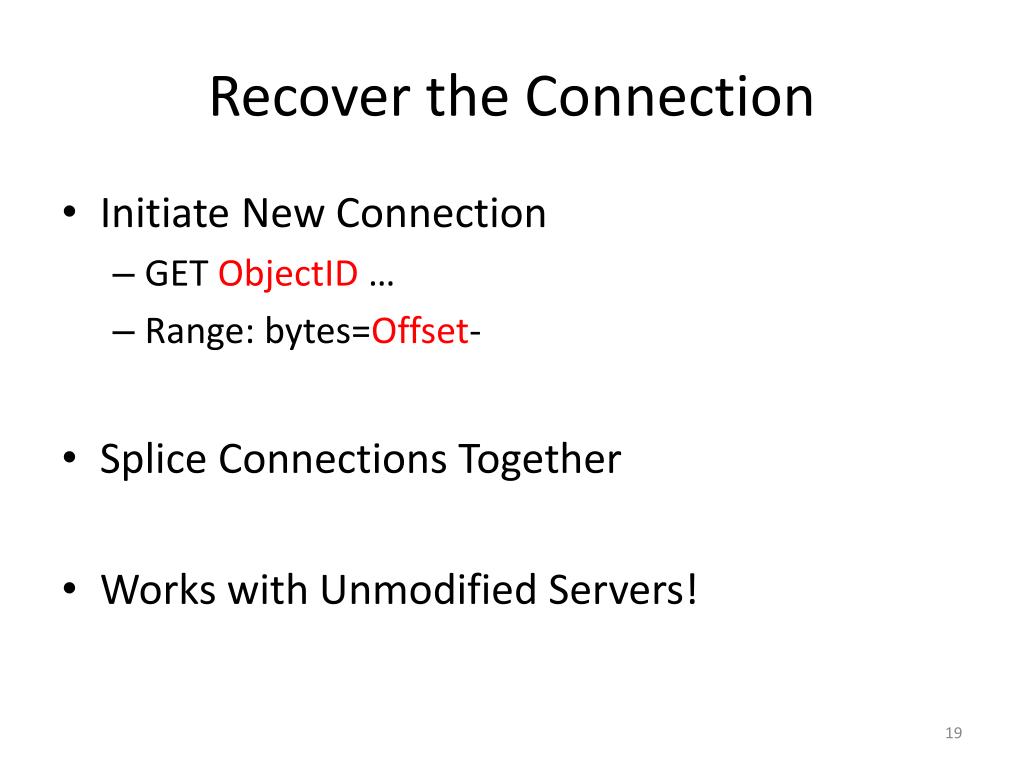 Recover the Connection

• Initiate New Connection
– GET ObjectID …
– Range: bytes=Offset-

• Splice Connections Together

• Works with Unmodified Servers!

19